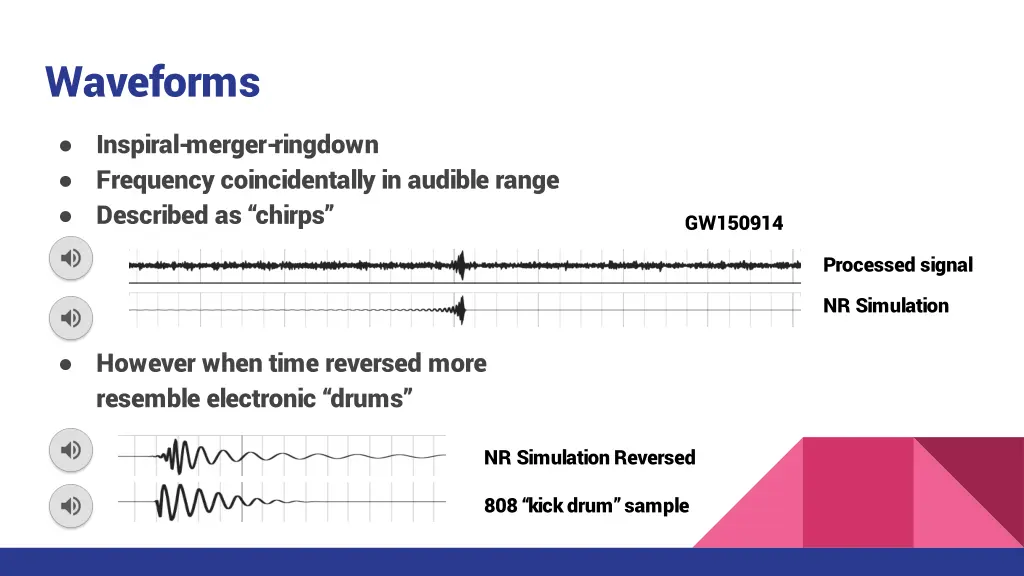 Waveforms

● Inspiral-merger-ringdown
● Frequency coincidentally in audible range
● Described as “chirps”

GW150914

Processed signal

NR Simulation

● However when time reversed more resemble electronic “drums”

NR Simulation Reversed

808 “kick drum” sample